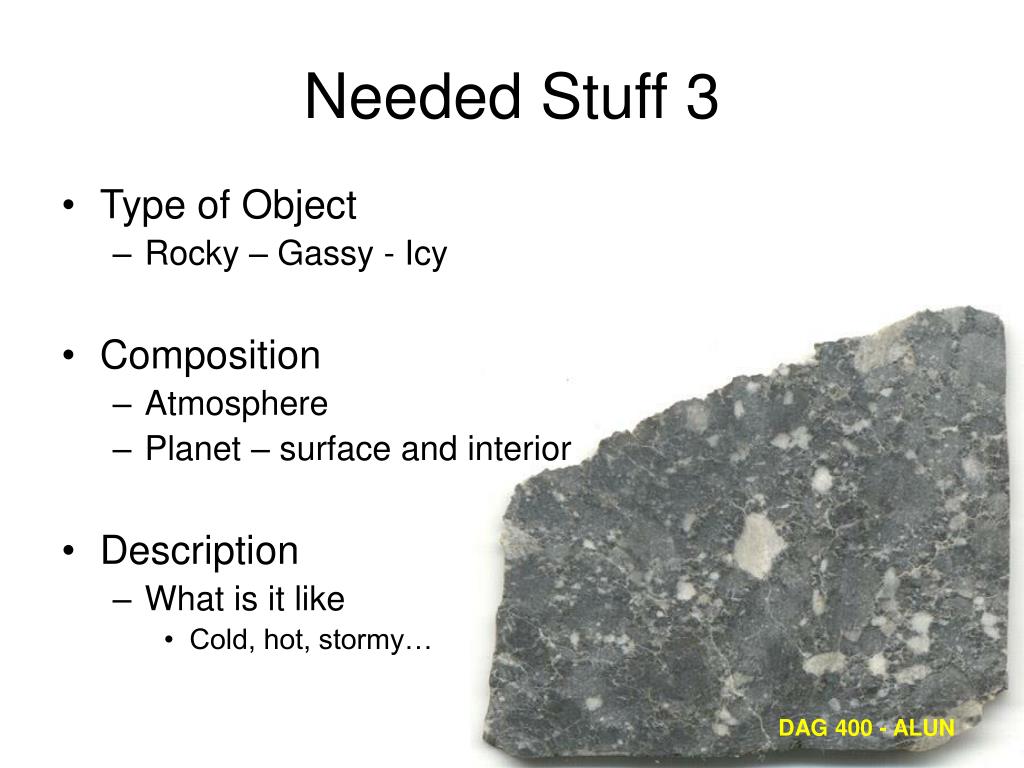 Needed Stuff 3

• Type of Object
– Rocky – Gassy - Icy

• Composition
– Atmosphere
– Planet – surface and interior

• Description
– What is it like
• Cold, hot, stormy…

DAG 400 - ALUN